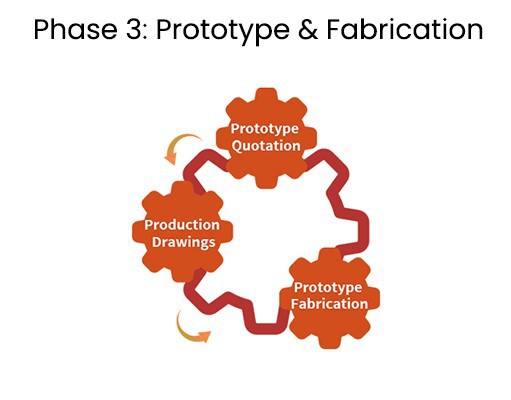 Phase 3: Prototype & Fabrication

Prototype Quotation

Production Drawings

Prototype Fabrication